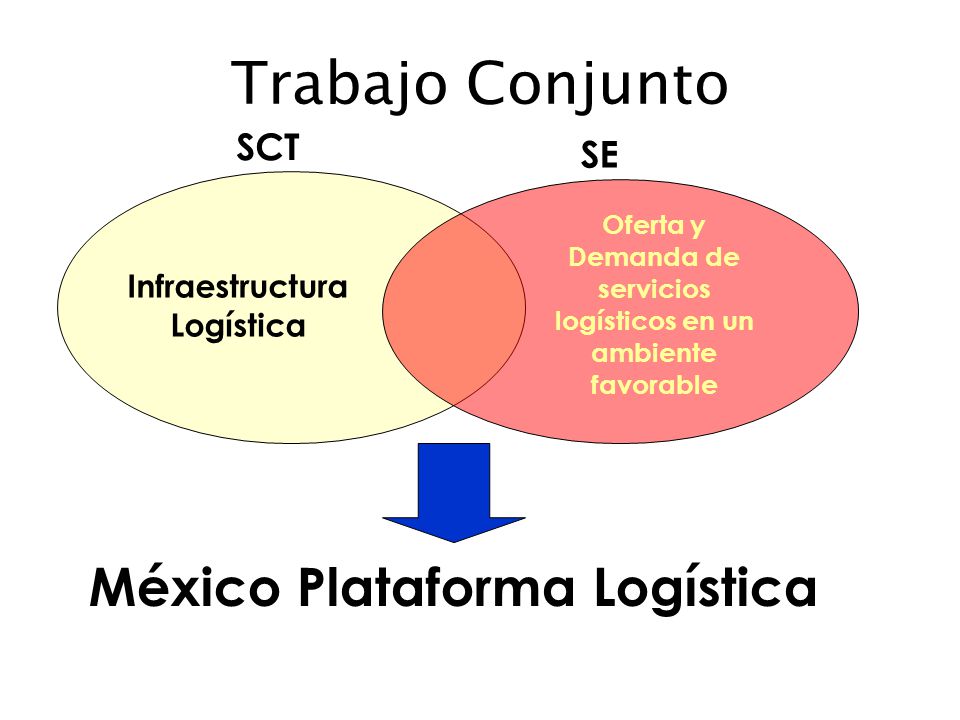 Trabajo Conjunto

SCT

SE

Infraestructura Logística

Oferta y Demanda de servicios logísticos en un ambiente favorable

México Plataforma Logística